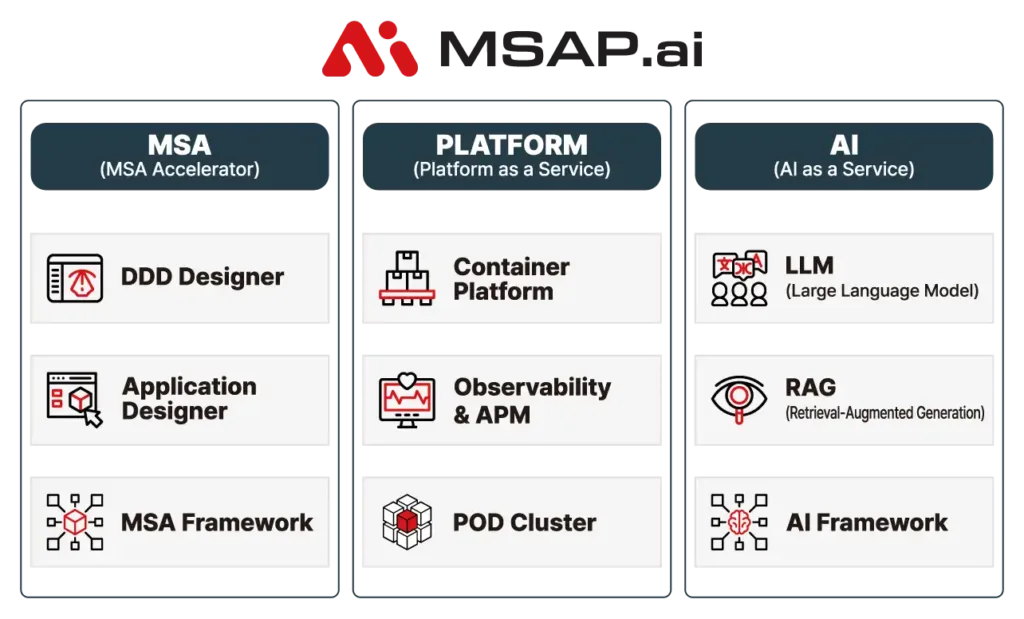 MSAP.ai

MSA
(MSA Accelerator)

DDD Designer

Application Designer

MSA Framework

PLATFORM
(Platform as a Service)

Container Platform

Observability & APM

POD Cluster

AI
(AI as a Service)

LLM
(Large Language Model)

RAG
(Retrieval-Augmented Generation)

AI Framework